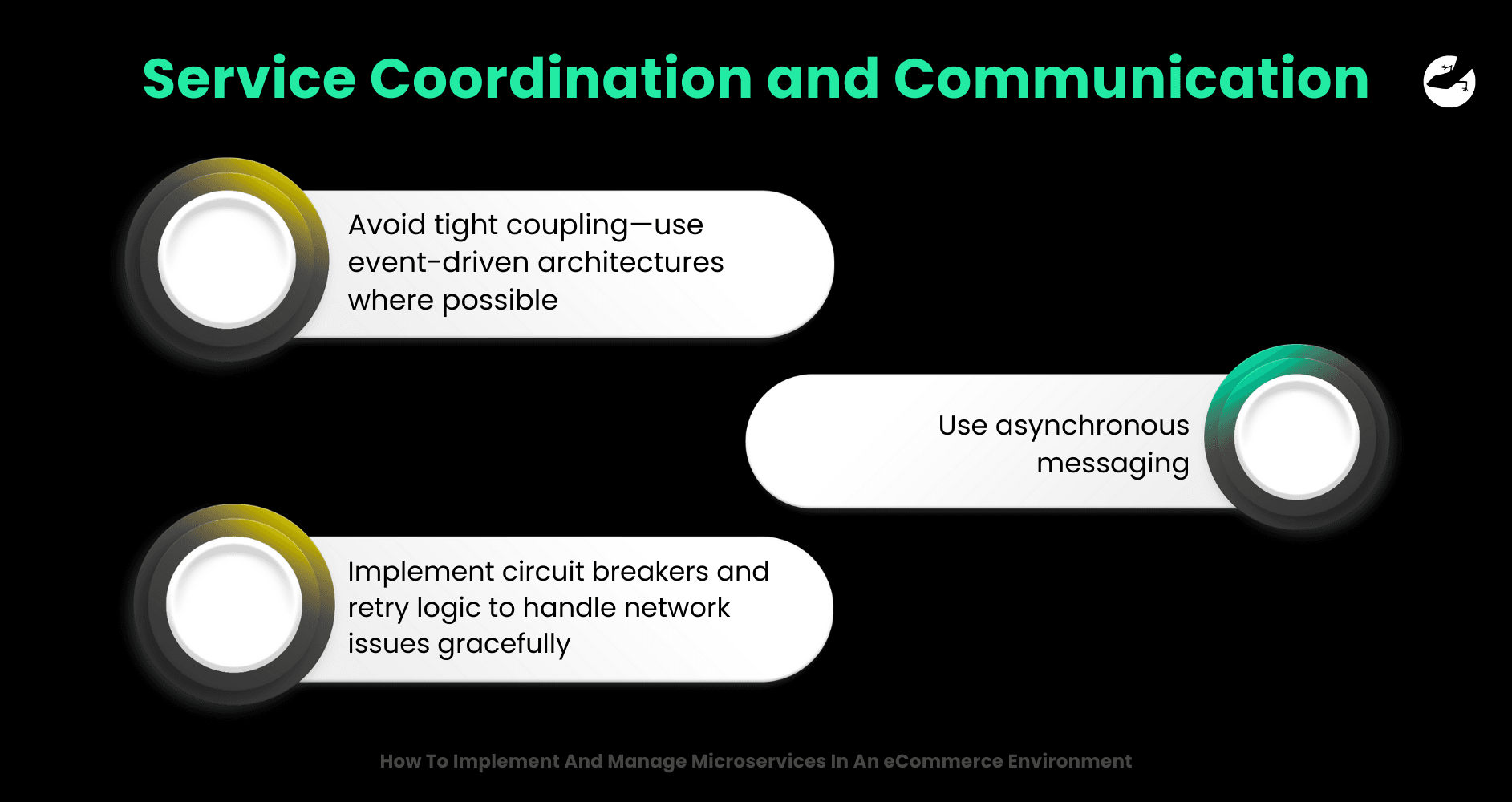 Service Coordination and Communication

Avoid tight coupling—use event-driven architectures where possible

Use asynchronous messaging

Implement circuit breakers and retry logic to handle network issues gracefully

How To Implement And Manage Microservices In An eCommerce Environment